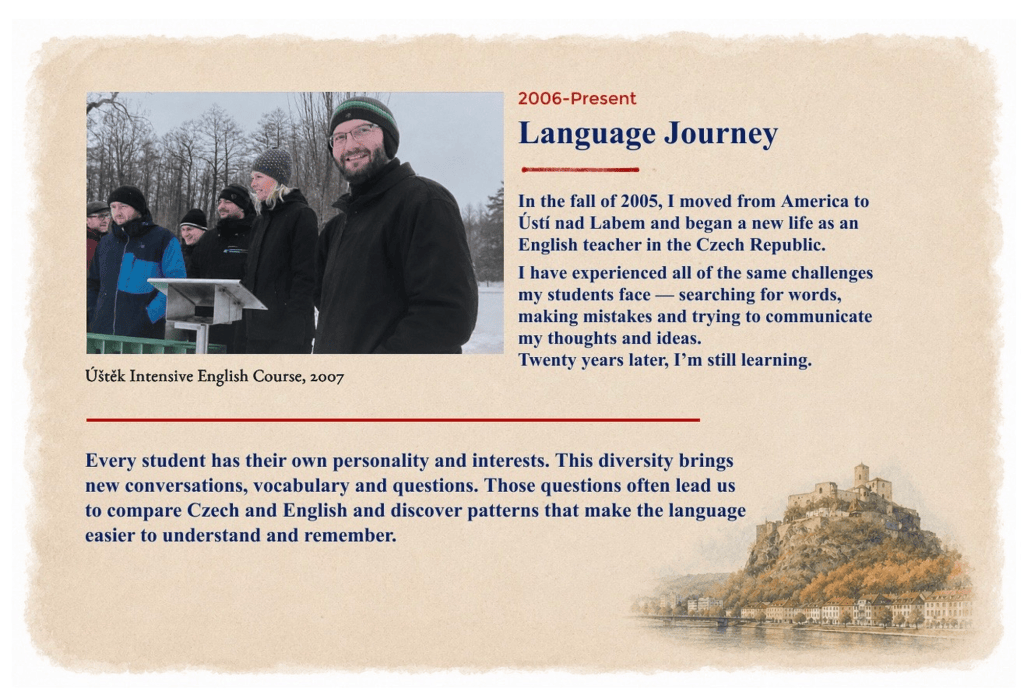 Úštěk Intensive English Course, 2007

2006-Present

Language Journey

In the fall of 2005, I moved from America to Ústí nad Labem and began a new life as an English teacher in the Czech Republic.

I have experienced all of the same challenges my students face — searching for words, making mistakes and trying to communicate my thoughts and ideas.
Twenty years later, I'm still learning.

Every student has their own personality and interests. This diversity brings new conversations, vocabulary and questions. Those questions often lead us to compare Czech and English and discover patterns that make the language easier to understand and remember.